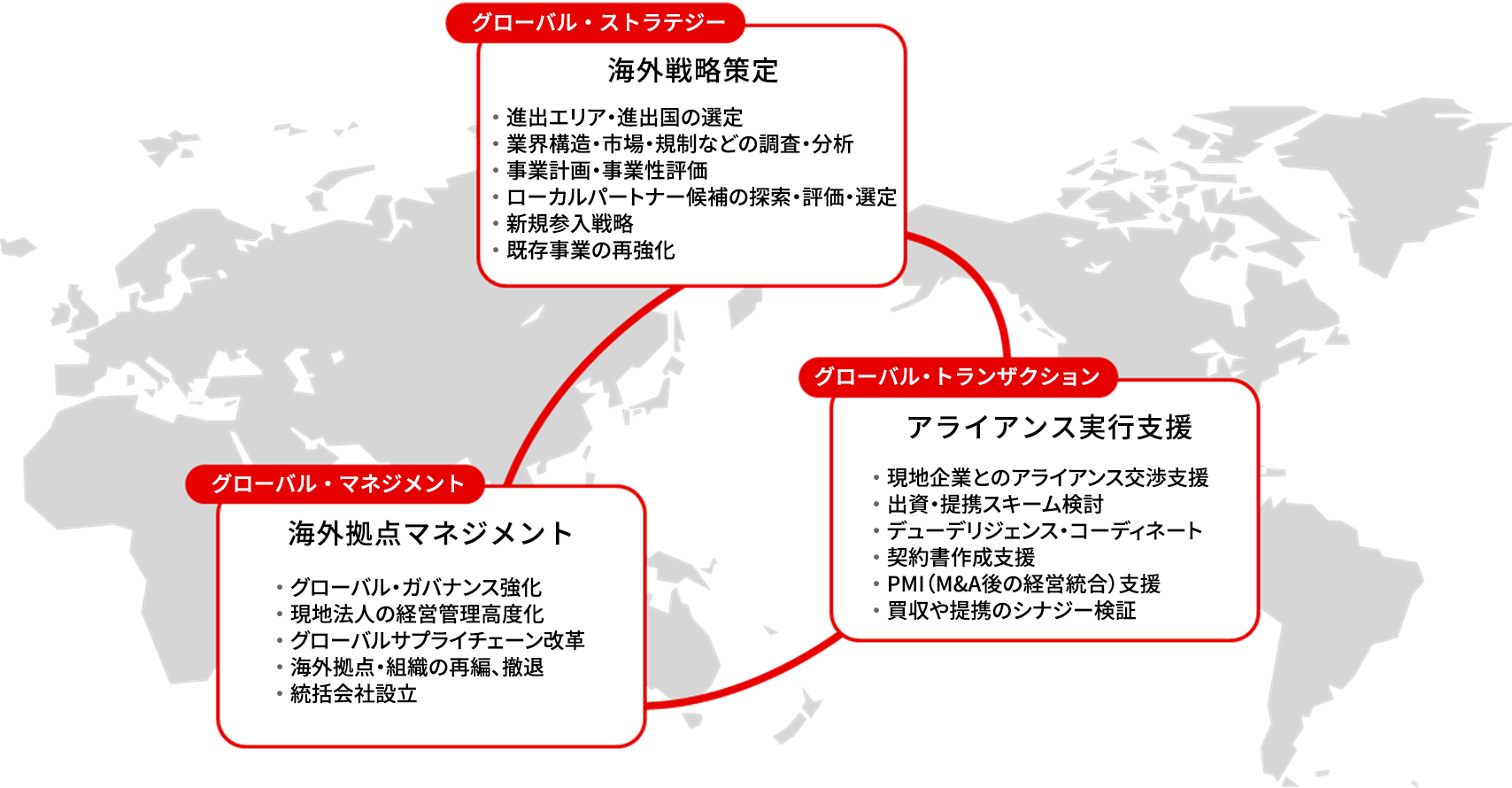 グローバル・ストラテジー

海外戦略策定

・進出エリア・進出国の選定
・業界構造・市場・規制などの調査・分析
・事業計画・事業性評価
・ローカルパートナー候補の探索・評価・選定
・新規参入戦略
・既存事業の再強化

グローバル・トランザクション

アライアンス実行支援

・現地企業とのアライアンス交渉支援
・出資・提携スキーム検討
・デューデリジェンス・コーディネート
・契約書作成支援
・PMI（M&A後の経営統合）支援
・買収や提携のシナジー検証

グローバル・マネジメント

海外拠点マネジメント

・グローバル・ガバナンス強化
・現地法人の経営管理高度化
・グローバルサプライチェーン改革
・海外拠点・組織の再編、撤退
・統括会社設立